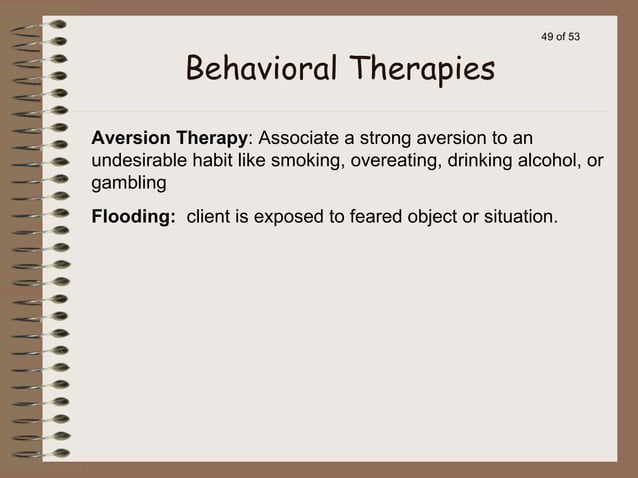 49 of 53

Behavioral Therapies

Aversion Therapy: Associate a strong aversion to an undesirable habit like smoking, overeating, drinking alcohol, or gambling

Flooding: client is exposed to feared object or situation.